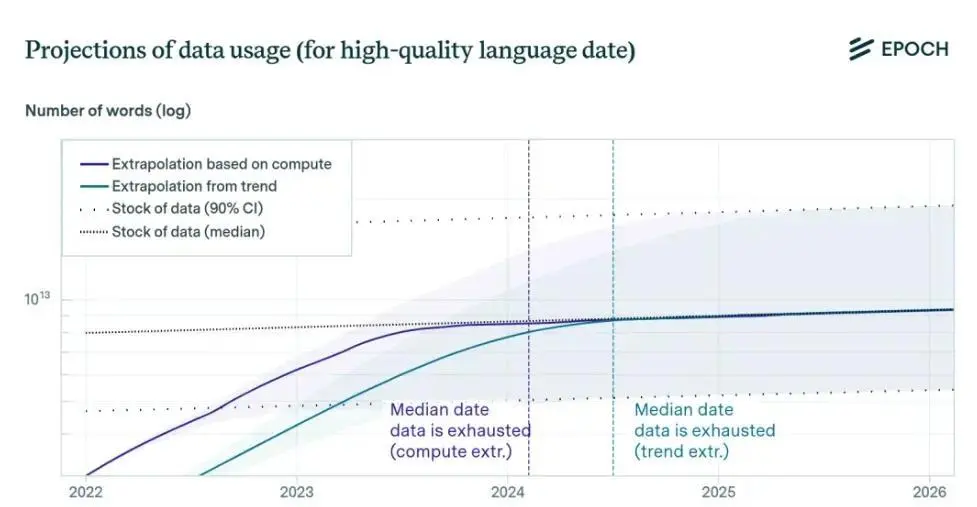 Projections of data usage (for high-quality language date)

EPOCH

Number of words (log)

Extrapolation based on compute
Extrapolation from trend
Stock of data (90% CI)
Stock of data (median)

$10^{13}$

Median date data is exhausted (compute extr.)

Median date data is exhausted (trend extr.)

2022
2023
2024
2025
2026